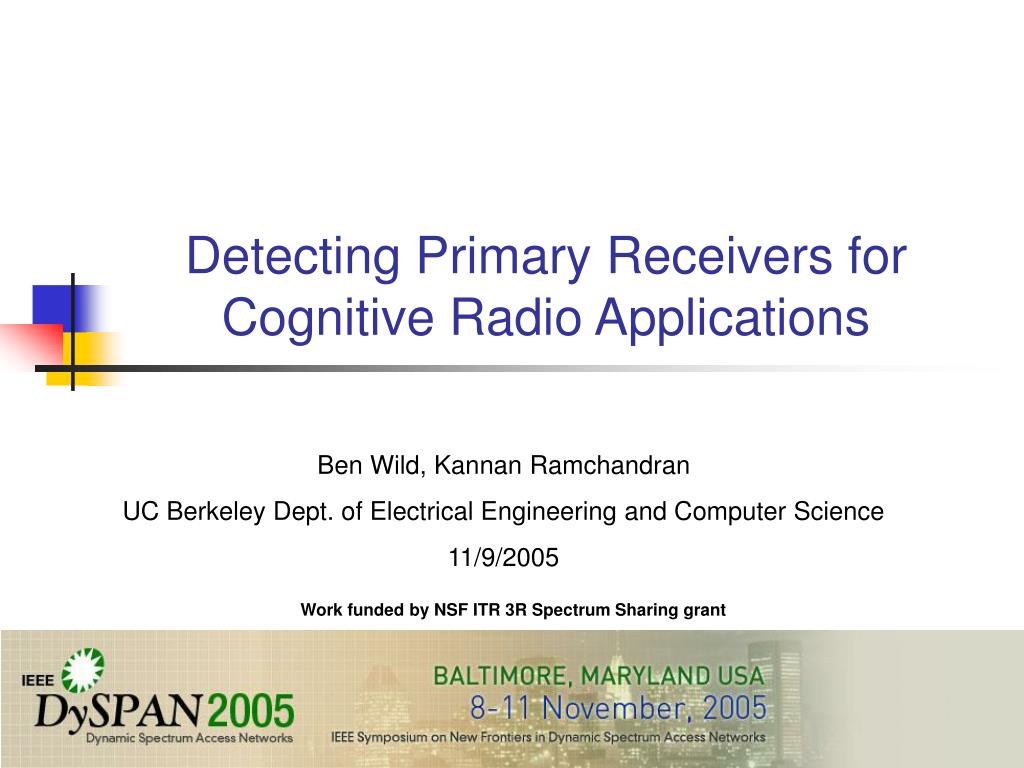 Detecting Primary Receivers for Cognitive Radio Applications

Ben Wild, Kannan Ramchandran

UC Berkeley Dept. of Electrical Engineering and Computer Science

11/9/2005

Work funded by NSF ITR 3R Spectrum Sharing grant

IEEE DySPAN 2005
Dynamic Spectrum Access Networks

BALTIMORE, MARYLAND USA
8-11 November, 2005
IEEE Symposium on New Frontiers in Dynamic Spectrum Access Networks